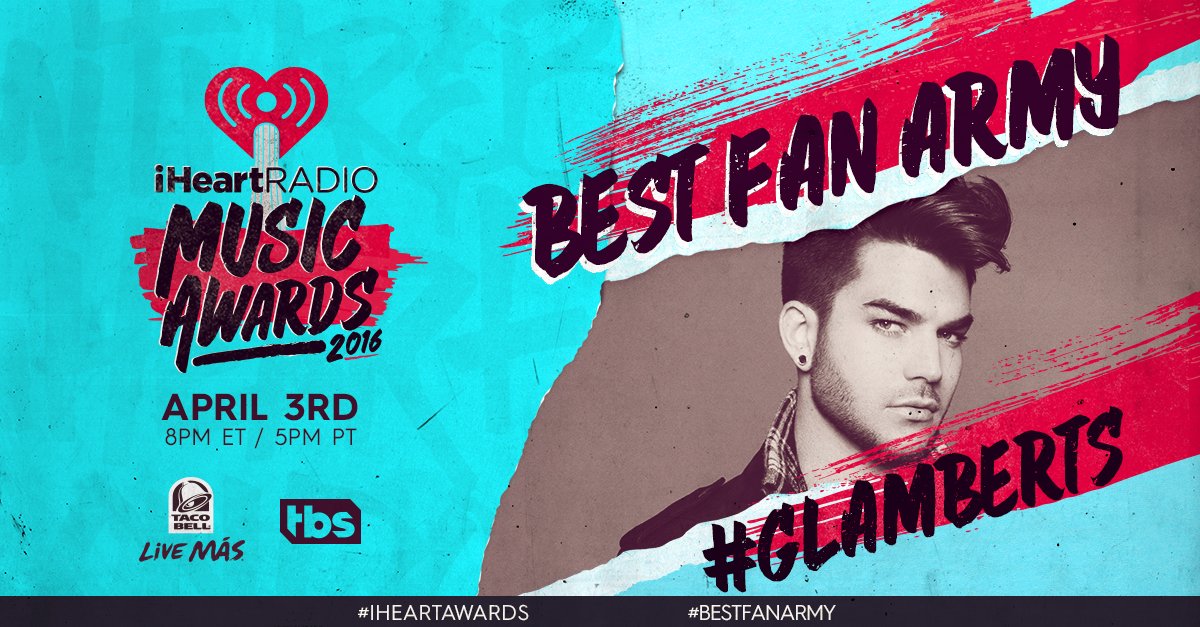 iHeartRADIO
MUSIC AWARDS
2016

APRIL 3RD
8PM ET / 5PM PT

TACO BELL
LIVE MÁS

tbs

BEST FAN ARMY

#GLAMBERTS

#IHEARTAWARDS

#BESTFANARMY